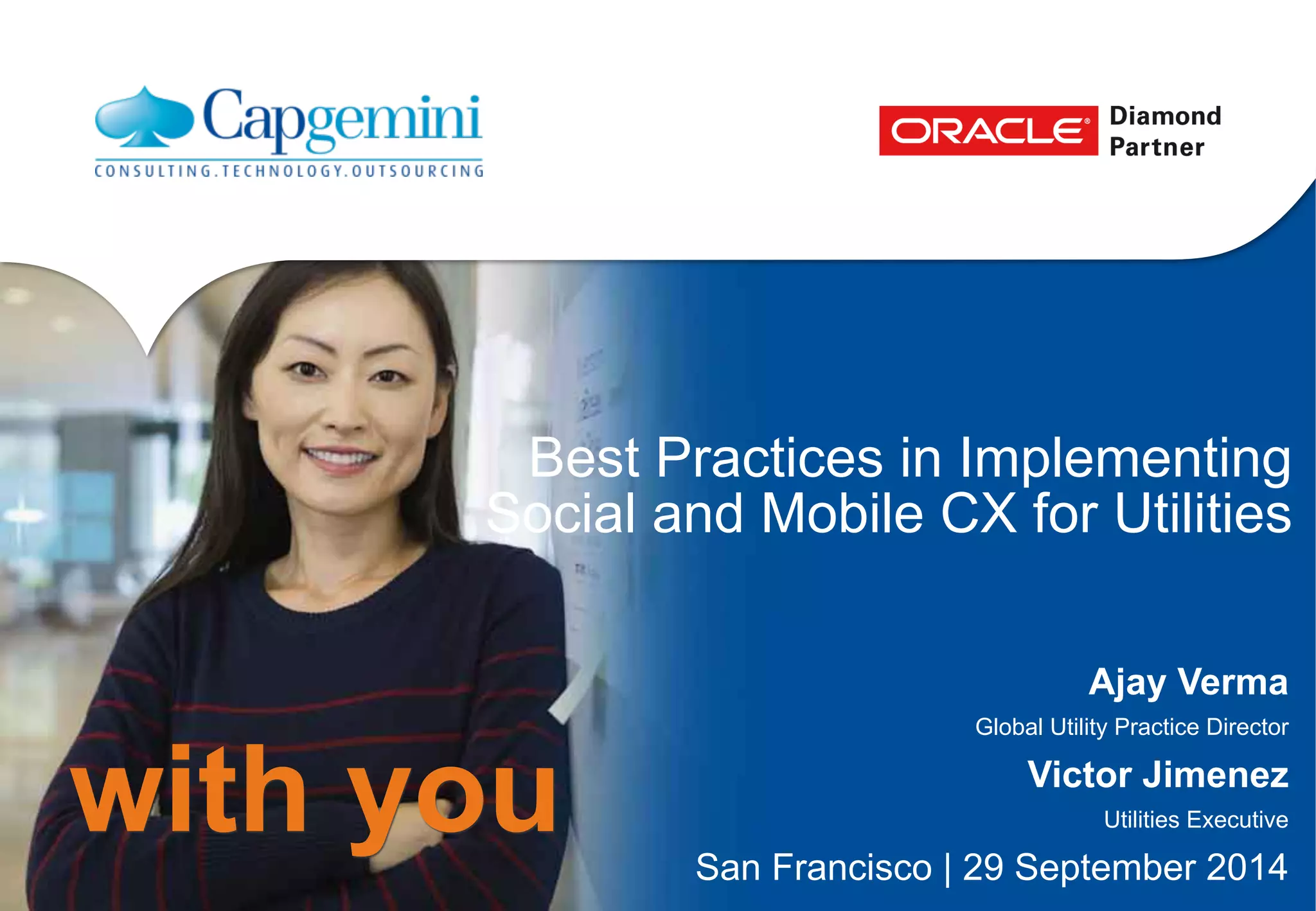 Capgemini
CONSULTING.TECHNOLOGY.OUTSOURCING

ORACLE® Diamond Partner

Best Practices in Implementing Social and Mobile CX for Utilities

Ajay Verma
Global Utility Practice Director

Victor Jimenez
Utilities Executive

San Francisco | 29 September 2014

with you